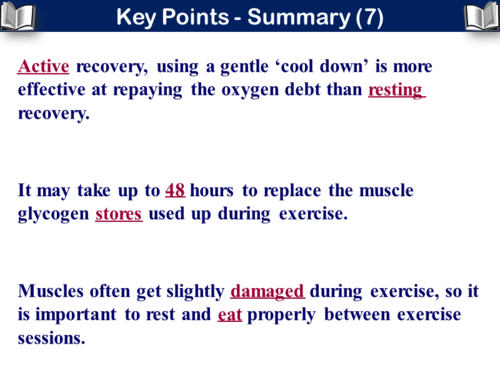 Key Points - Summary (7)

Active recovery, using a gentle ‘cool down’ is more effective at repaying the oxygen debt than resting recovery.

It may take up to 48 hours to replace the muscle glycogen stores used up during exercise.

Muscles often get slightly damaged during exercise, so it is important to rest and eat properly between exercise sessions.